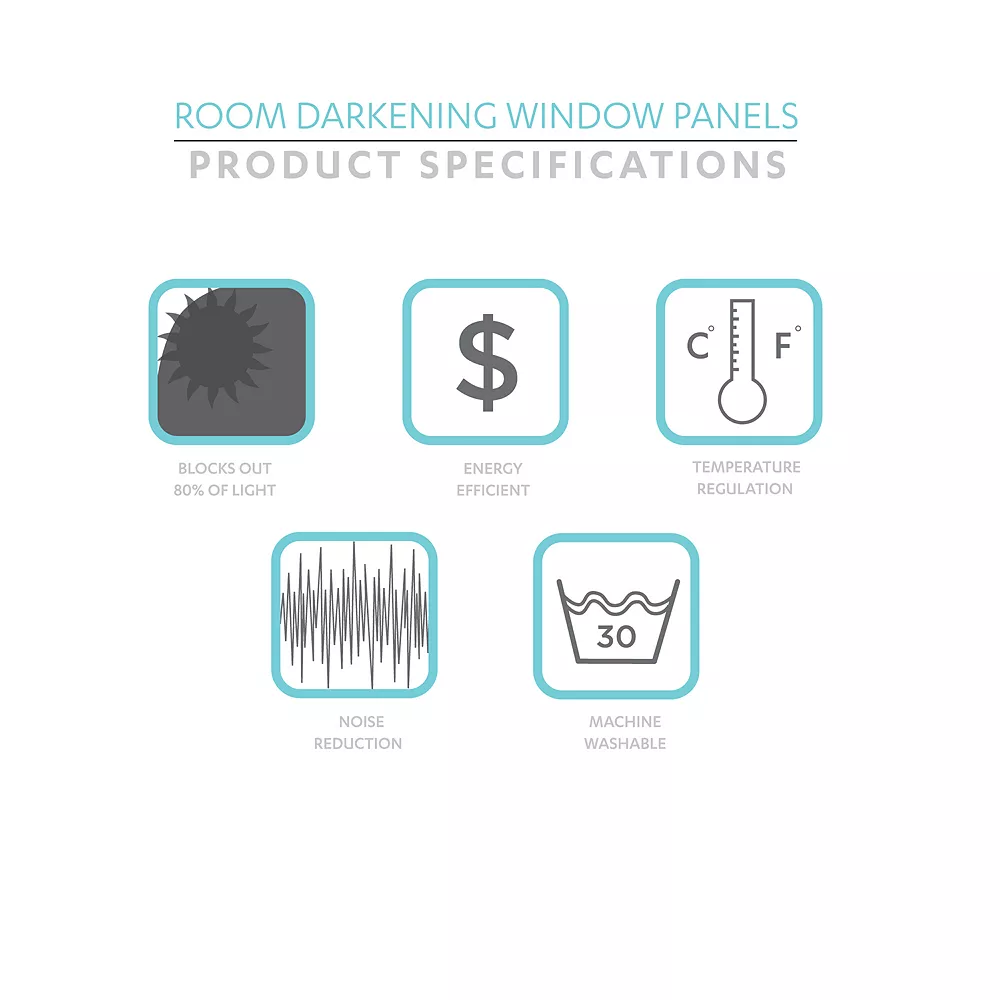 ROOM DARKENING WINDOW PANELS
PRODUCT SPECIFICATIONS

BLOCKS OUT 80% OF LIGHT

$

ENERGY EFFICIENT

C° F°

TEMPERATURE REGULATION

NOISE REDUCTION

30

MACHINE WASHABLE